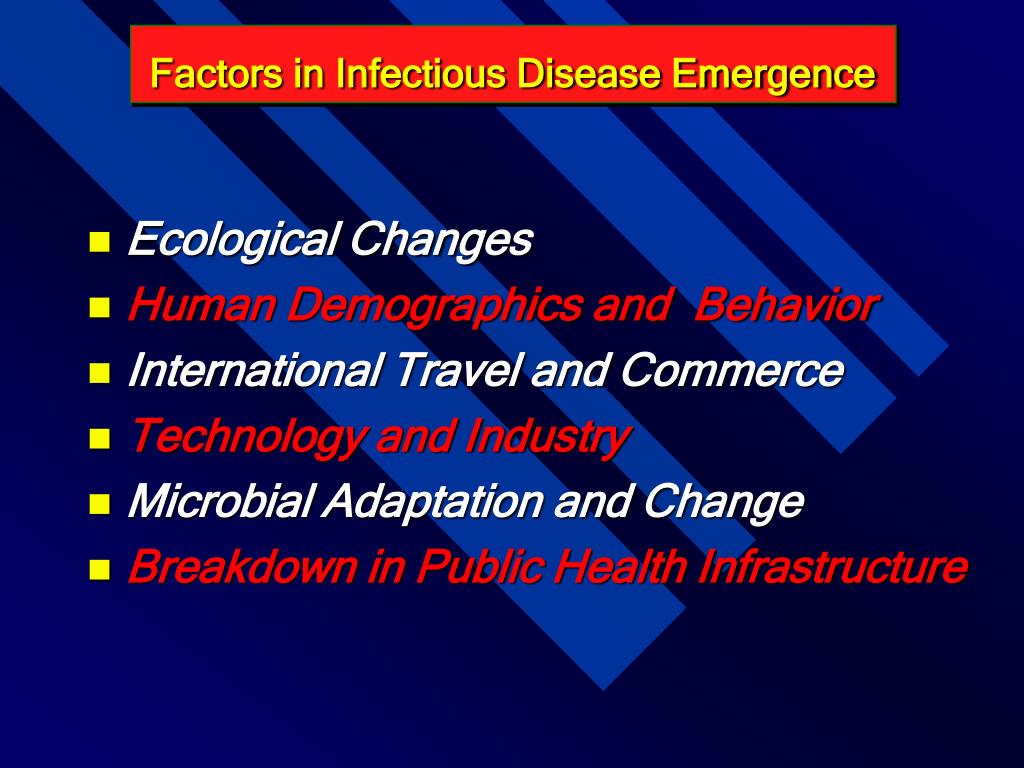 Factors in Infectious Disease Emergence

- Ecological Changes
- Human Demographics and Behavior
- International Travel and Commerce
- Technology and Industry
- Microbial Adaptation and Change
- Breakdown in Public Health Infrastructure